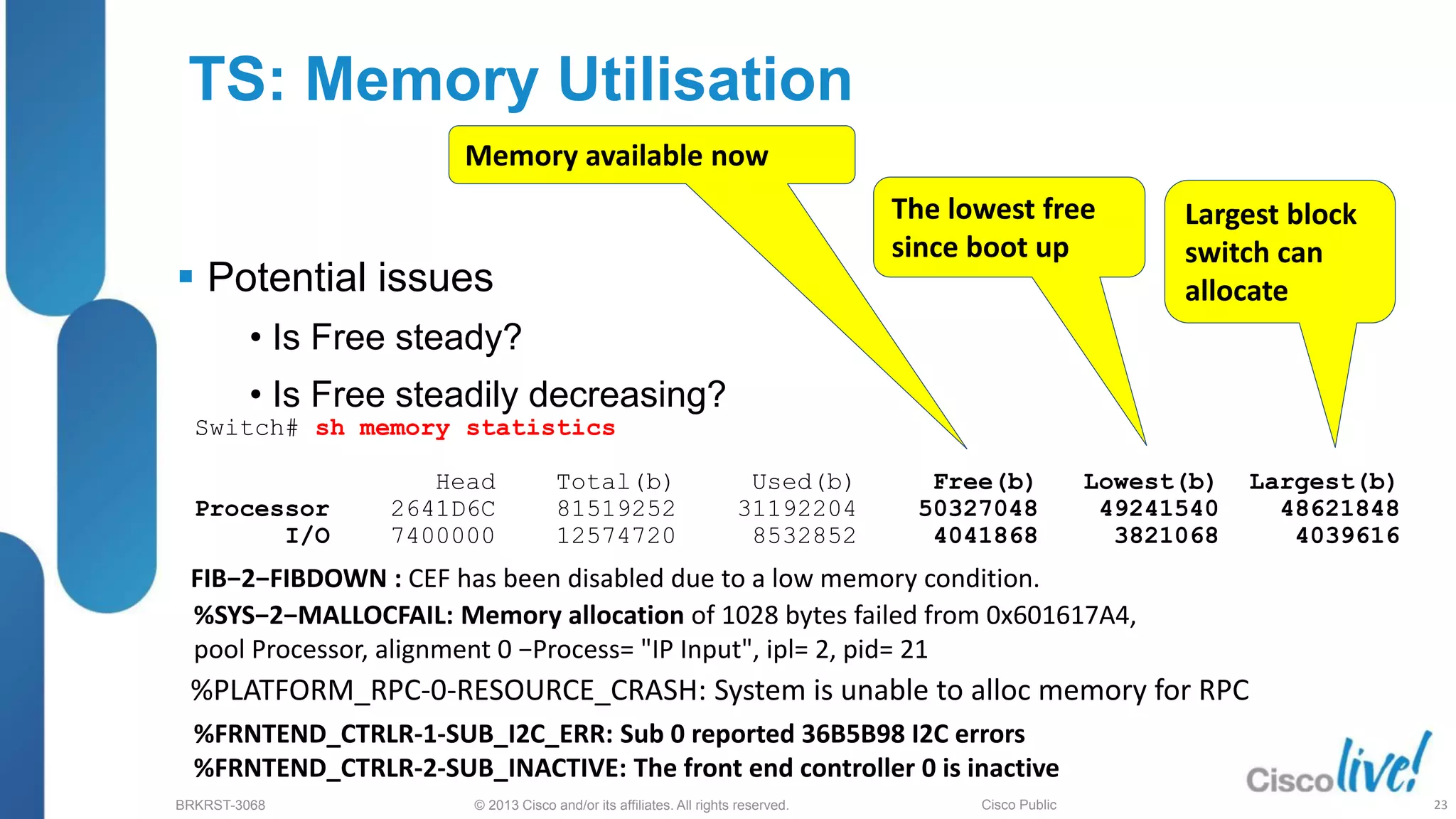 TS: Memory Utilisation

Memory available now

The lowest free since boot up

Largest block switch can allocate

▪ Potential issues

• Is Free steady?

• Is Free steadily decreasing?

Switch# sh memory statistics

| | Head | Total(b) | Used(b) | Free(b) | Lowest(b) | Largest(b) |
|---|---|---|---|---|---|---|
| Processor | 2641D6C | 81519252 | 31192204 | 50327048 | 49241540 | 48621848 |
| I/O | 7400000 | 12574720 | 8532852 | 4041868 | 3821068 | 4039616 |

FIB–2–FIBDOWN : CEF has been disabled due to a low memory condition.

%SYS–2–MALLOCFAIL: Memory allocation of 1028 bytes failed from 0x601617A4, pool Processor, alignment 0 –Process= "IP Input", ipl= 2, pid= 21

%PLATFORM_RPC-0-RESOURCE_CRASH: System is unable to alloc memory for RPC

%FRNTEND_CTRLR-1-SUB_I2C_ERR: Sub 0 reported 36B5B98 I2C errors

%FRNTEND_CTRLR-2-SUB_INACTIVE: The front end controller 0 is inactive

Cisco live!

BRKRST-3068 © 2013 Cisco and/or its affiliates. All rights reserved. Cisco Public 23